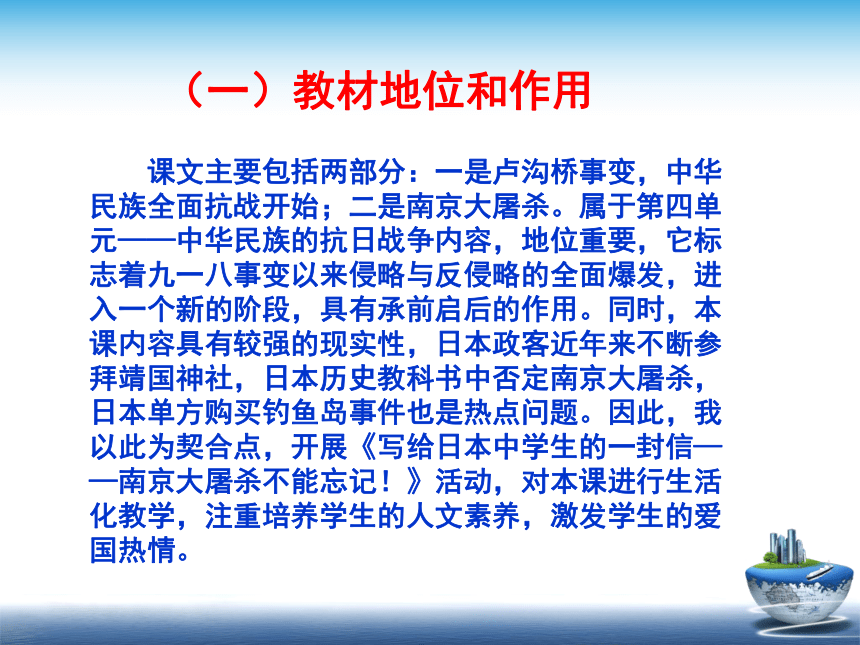 （一）教材地位和作用

课文主要包括两部分：一是卢沟桥事变，中华民族全面抗战开始；二是南京大屠杀。属于第四单元——中华民族的抗日战争内容，地位重要，它标志着九一八事变以来侵略与反侵略的全面爆发，进入一个新的阶段，具有承前启后的作用。同时，本课内容具有较强的现实性，日本政客近年来不断参拜靖国神社，日本历史教科书中否定南京大屠杀，日本单方购买钓鱼岛事件也是热点问题。因此，我以此为契合点，开展《写给日本中学生的一封信——南京大屠杀不能忘记！》活动，对本课进行生活化教学，注重培养学生的人文素养，激发学生的爱国热情。